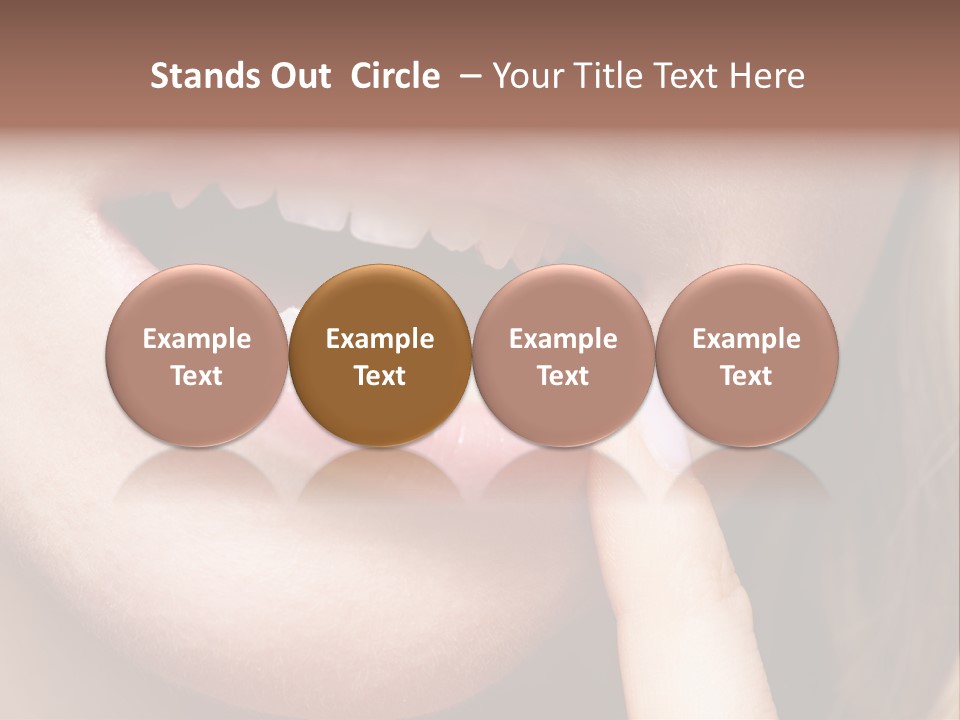 Stands Out Circle – Your Title Text Here

Example Text

Example Text

Example Text

Example Text